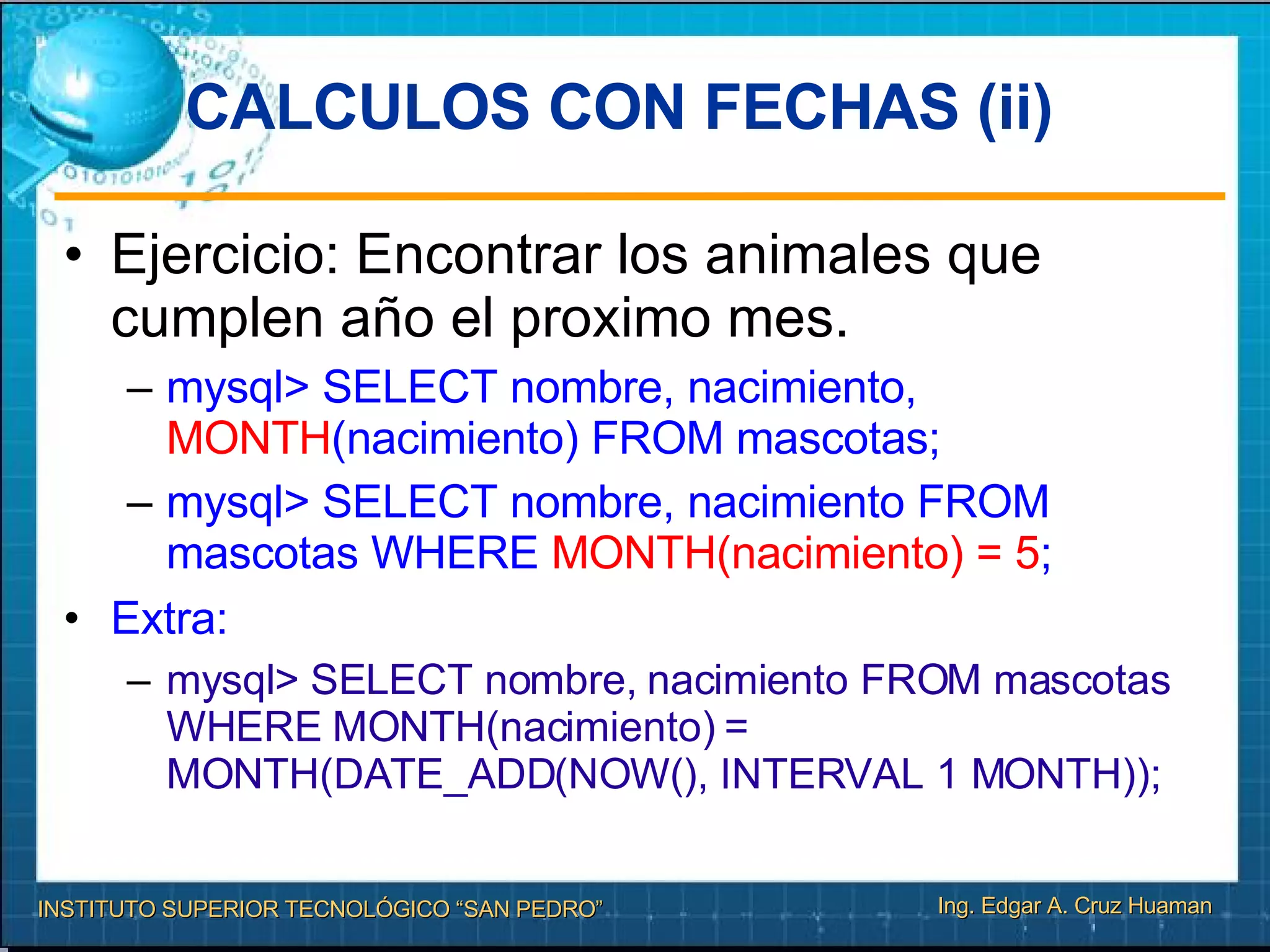 CALCULOS CON FECHAS (ii)

• Ejercicio: Encontrar los animales que cumplen año el proximo mes.

– mysql> SELECT nombre, nacimiento, MONTH(nacimiento) FROM mascotas;

– mysql> SELECT nombre, nacimiento FROM mascotas WHERE MONTH(nacimiento) = 5;

• Extra:

– mysql> SELECT nombre, nacimiento FROM mascotas WHERE MONTH(nacimiento) = MONTH(DATE_ADD(NOW(), INTERVAL 1 MONTH));

INSTITUTO SUPERIOR TECNOLÓGICO “SAN PEDRO”

Ing. Edgar A. Cruz Huaman